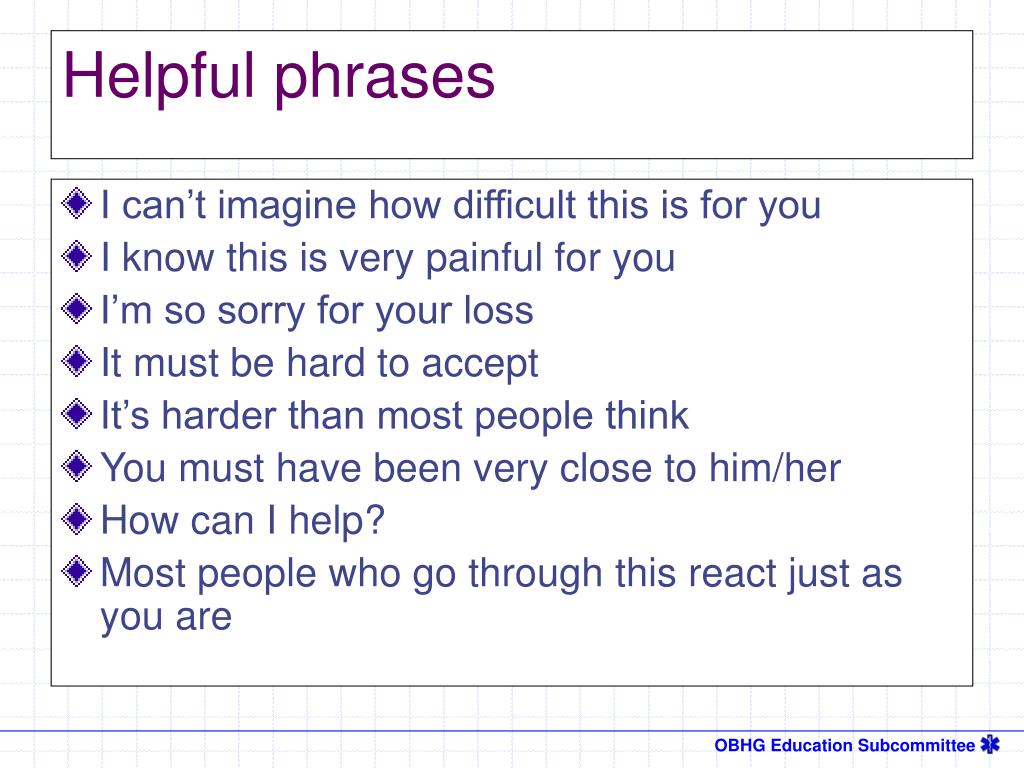 Helpful phrases

I can’t imagine how difficult this is for you
I know this is very painful for you
I’m so sorry for your loss
It must be hard to accept
It’s harder than most people think
You must have been very close to him/her
How can I help?
Most people who go through this react just as you are

OBHG Education Subcommittee